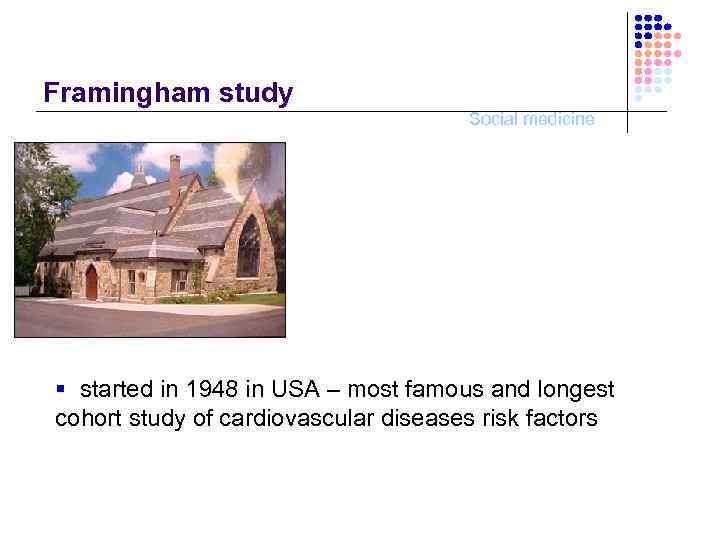 Framingham study

Social medicine

▪ started in 1948 in USA – most famous and longest cohort study of cardiovascular diseases risk factors